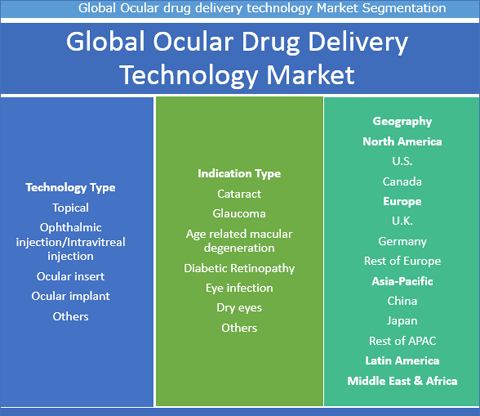 Global Ocular drug delivery technology Market Segmentation

Global Ocular Drug Delivery Technology Market

Technology Type
Topical
Ophthalmic injection/Intravitreal injection
Ocular insert
Ocular implant
Others

Indication Type
Cataract
Glaucoma
Age related macular degeneration
Diabetic Retinopathy
Eye infection
Dry eyes
Others

Geography
North America
U.S.
Canada
Europe
U.K.
Germany
Rest of Europe
Asia-Pacific
China
Japan
Rest of APAC
Latin America
Middle East & Africa